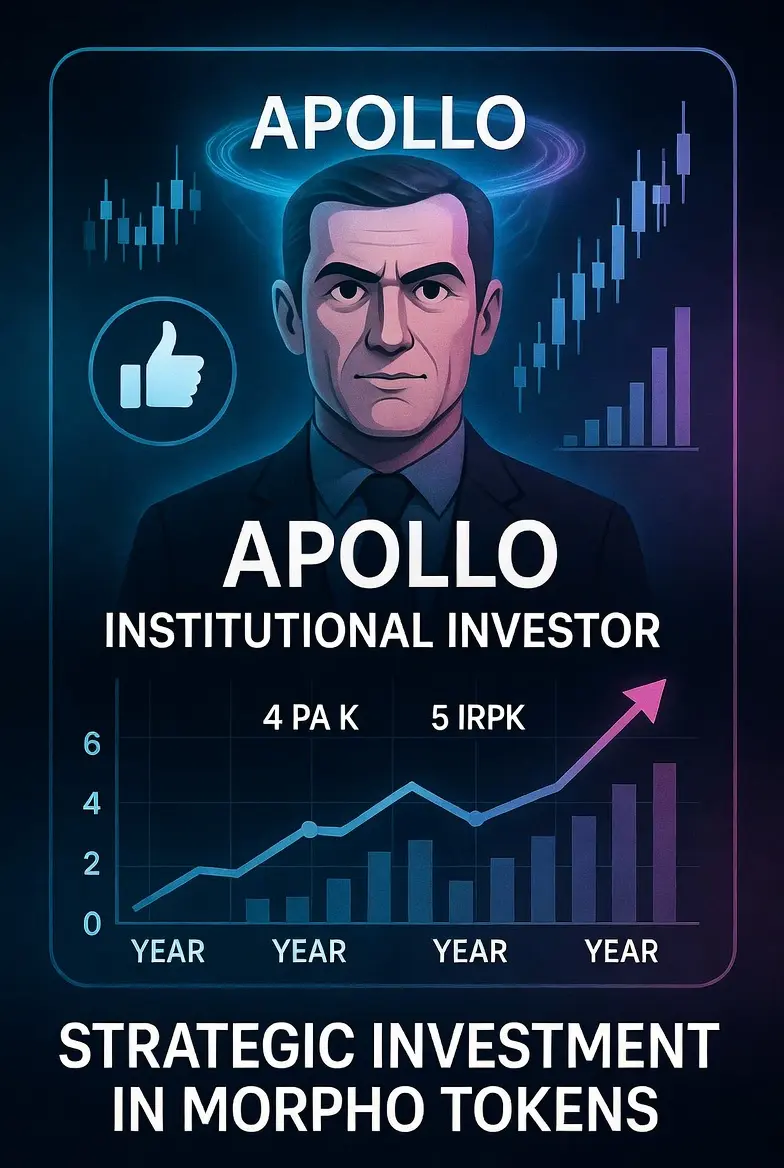 APOLLO

APOLLO
INSTITUTIONAL INVESTOR

4 PA K 5 IRPK

6
4
2
0

YEAR YEAR YEAR YEAR

STRATEGIC INVESTMENT IN MORPHO TOKENS